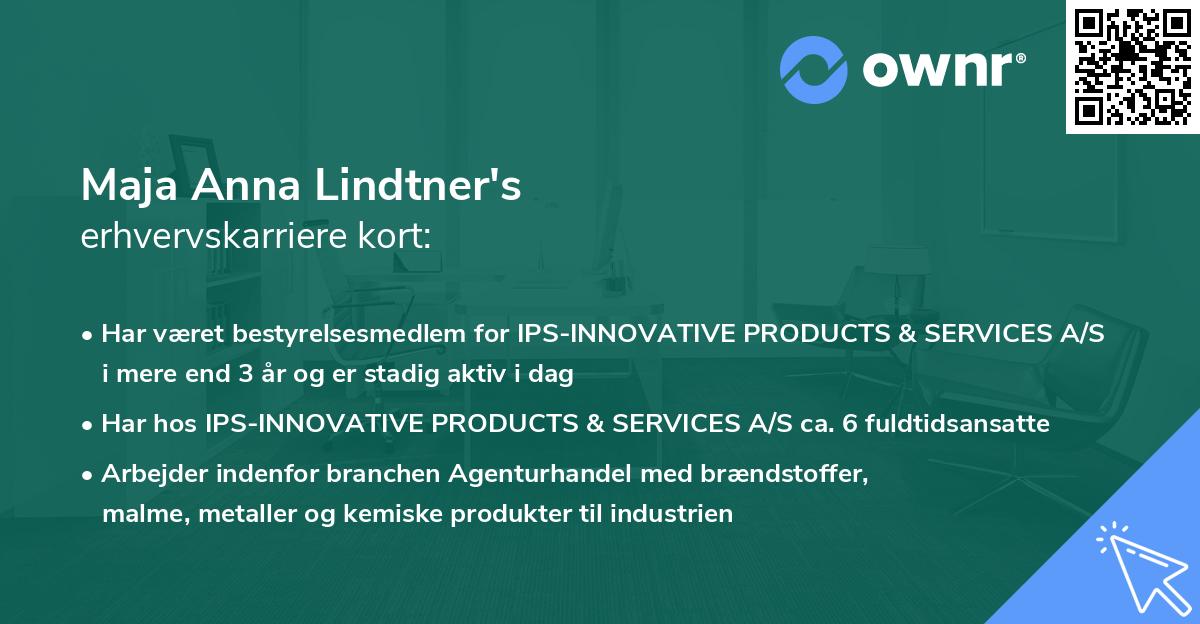 ownr®

Maja Anna Lindtner's
erhvervskarriere kort:

• Har været bestyrelsesmedlem for IPS-INNOVATIVE PRODUCTS & SERVICES A/S i mere end 3 år og er stadig aktiv i dag

• Har hos IPS-INNOVATIVE PRODUCTS & SERVICES A/S ca. 6 fuldtidsansatte

• Arbejder indenfor branchen Agenturhandel med brændstoffer, malme, metaller og kemiske produkter til industrien